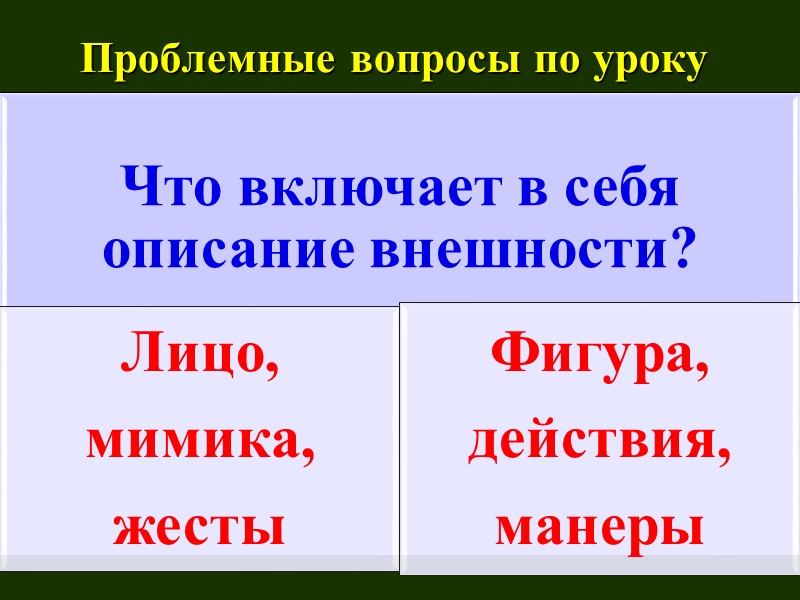 Проблемные вопросы по уроку

Что включает в себя описание внешности?

Лицо, мимика, жесты

Фигура, действия, манеры